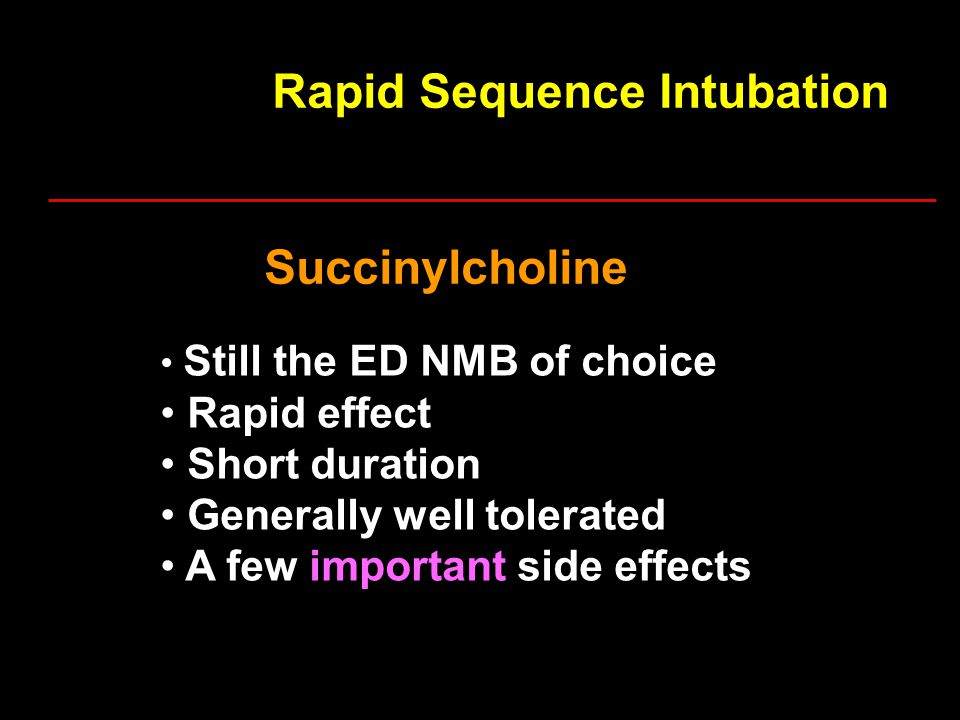 Rapid Sequence Intubation

Succinylcholine

• Still the ED NMB of choice
• Rapid effect
• Short duration
• Generally well tolerated
• A few important side effects